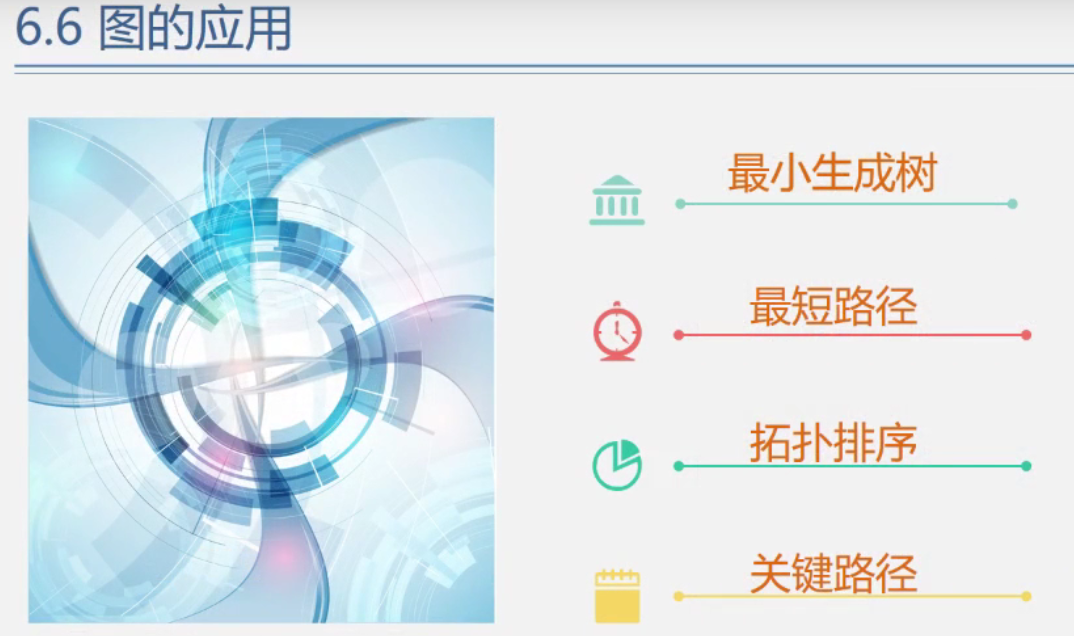 6.6 图的应用

最小生成树

最短路径

拓扑排序

关键路径